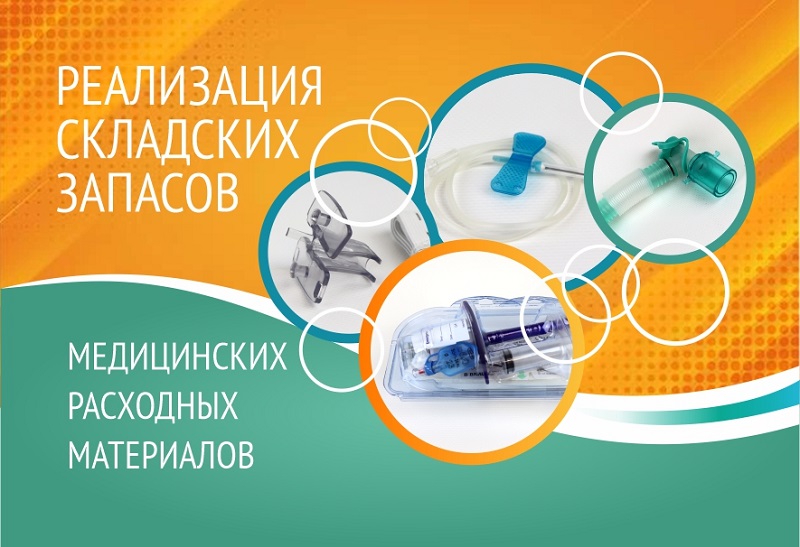 РЕАЛИЗАЦИЯ СКЛАДСКИХ ЗАПАСОВ

МЕДИЦИНСКИХ РАСХОДНЫХ МАТЕРИАЛОВ